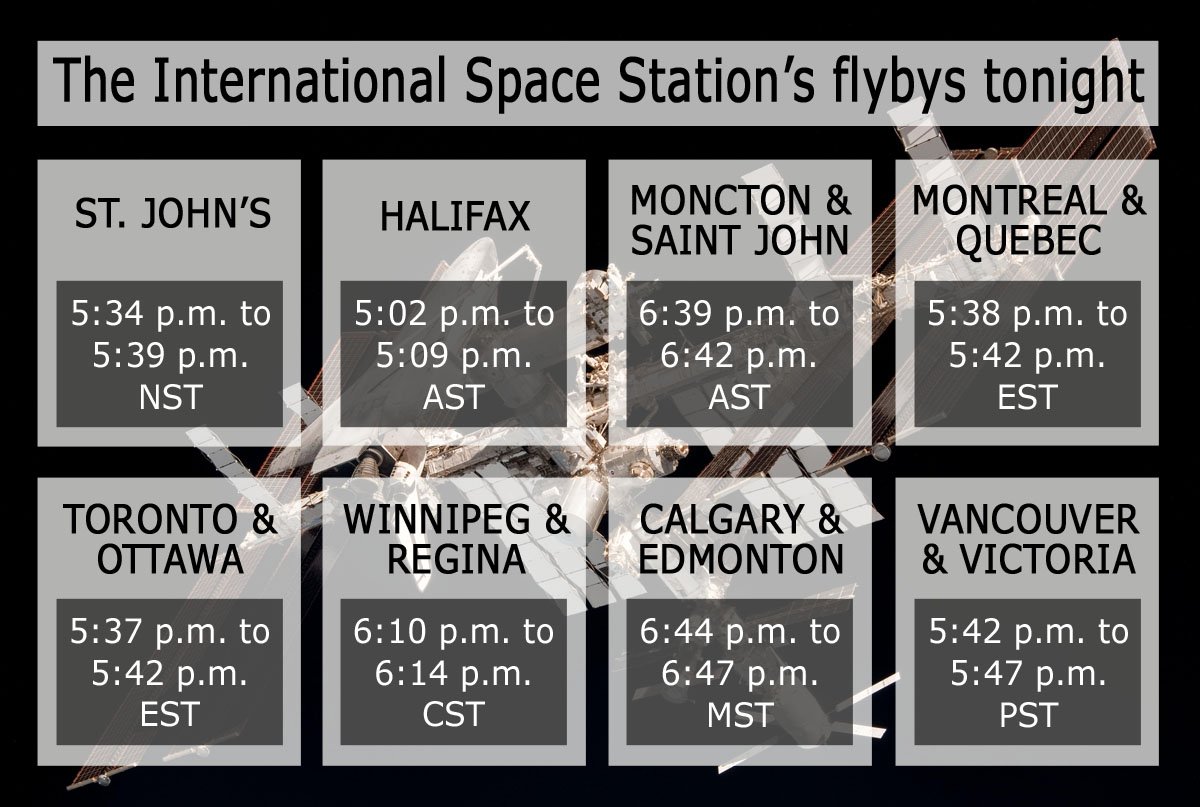 The International Space Station's flybys tonight

ST. JOHN'S

5:34 p.m. to 5:39 p.m. NST

HALIFAX

5:02 p.m. to 5:09 p.m. AST

MONCTON & SAINT JOHN

6:39 p.m. to 6:42 p.m. AST

MONTREAL & QUEBEC

5:38 p.m. to 5:42 p.m. EST

TORONTO & OTTAWA

5:37 p.m. to 5:42 p.m. EST

WINNIPEG & REGINA

6:10 p.m. to 6:14 p.m. CST

CALGARY & EDMONTON

6:44 p.m. to 6:47 p.m. MST

VANCOUVER & VICTORIA

5:42 p.m. to 5:47 p.m. PST